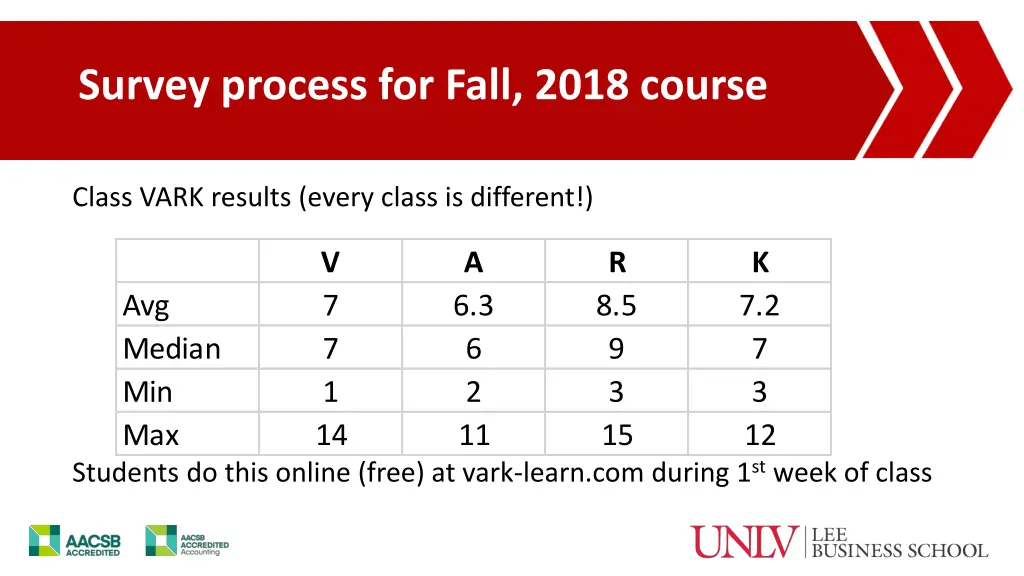 Survey process for Fall, 2018 course

Class VARK results (every class is different!)

| | V | A | R | K |
|---|---|---|---|---|
| Avg | 7 | 6.3 | 8.5 | 7.2 |
| Median | 7 | 6 | 9 | 7 |
| Min | 1 | 2 | 3 | 3 |
| Max | 14 | 11 | 15 | 12 |

Students do this online (free) at vark-learn.com during 1$^{st}$ week of class

AACSB ACCREDITED

AACSB ACCREDITED Accounting

UNLV LEE BUSINESS SCHOOL